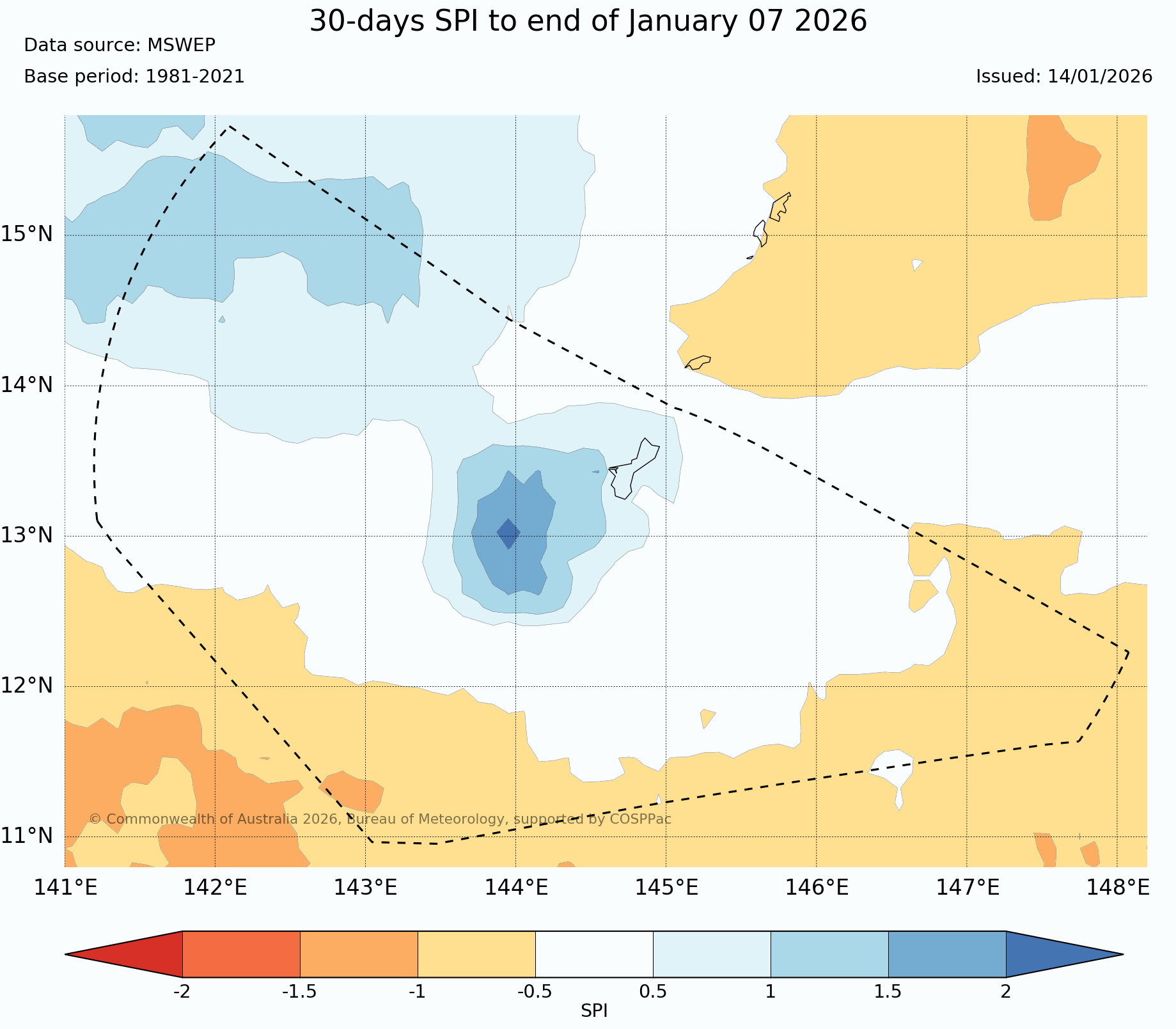 30-days SPI to end of January 07 2026

Data source: MSWEP

Base period: 1981-2021

Issued: 14/01/2026

15°N
14°N
13°N
12°N
11°N

© Commonwealth of Australia 2026, Bureau of Meteorology, supported by COSPPac

141°E 142°E 143°E 144°E 145°E 146°E 147°E 148°E

-2 -1.5 -1 -0.5 0.5 1 1.5 2
SPI